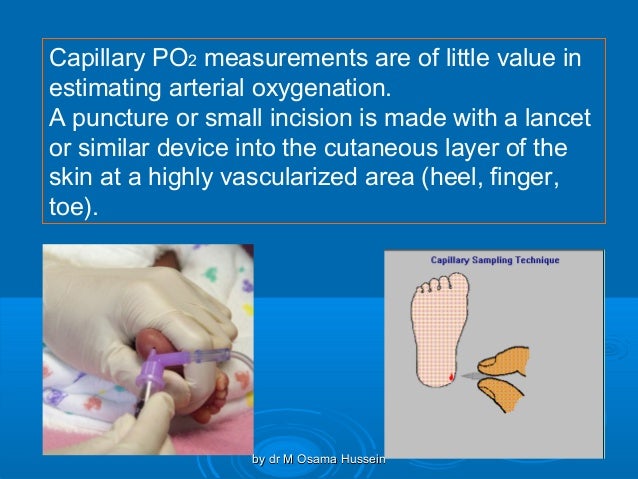 Capillary $PO_2$ measurements are of little value in estimating arterial oxygenation.
A puncture or small incision is made with a lancet or similar device into the cutaneous layer of the skin at a highly vascularized area (heel, finger, toe).

Capillary Sampling Technique

by dr M Osama Hussein